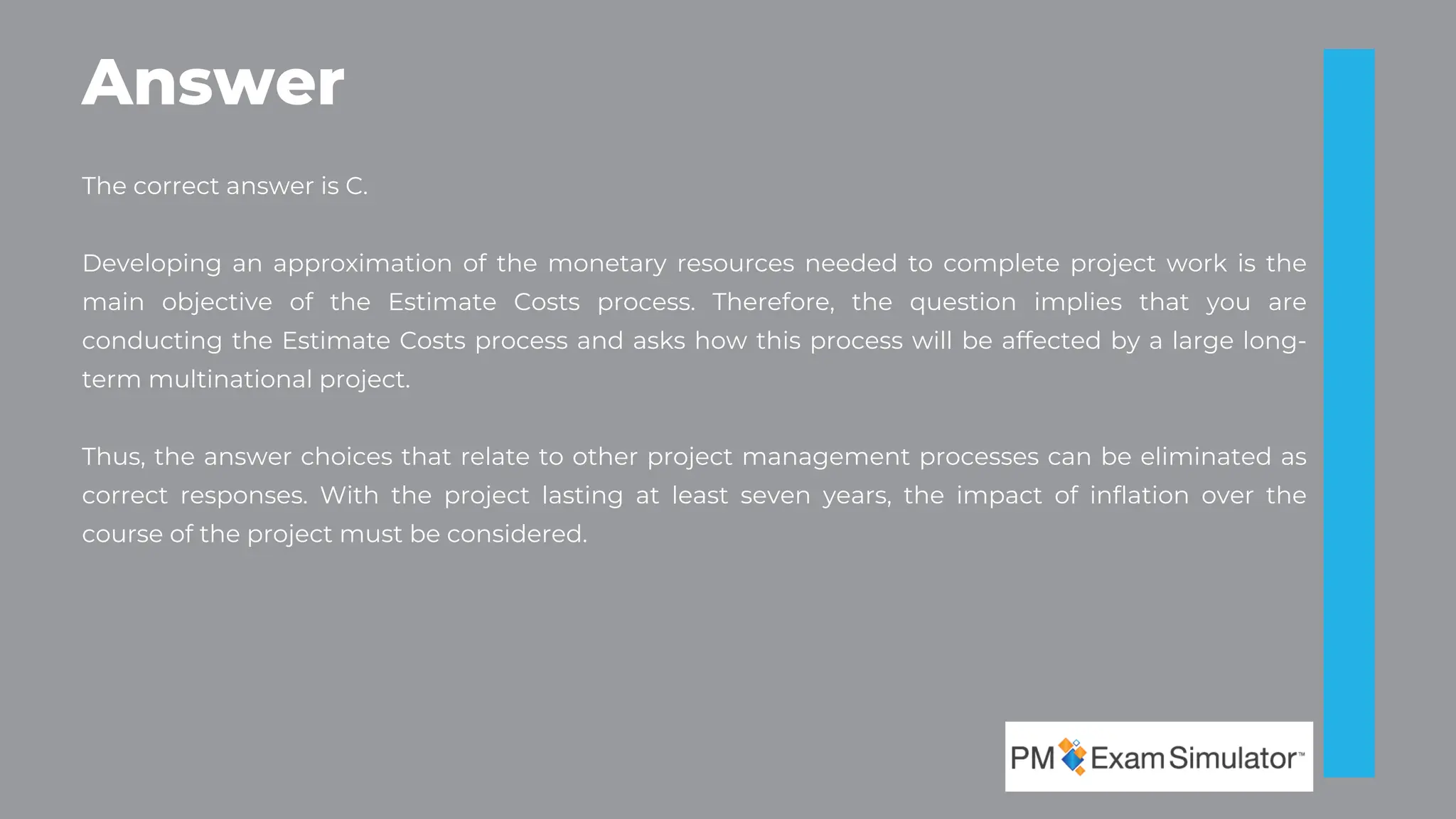 Answer

The correct answer is C.

Developing an approximation of the monetary resources needed to complete project work is the main objective of the Estimate Costs process. Therefore, the question implies that you are conducting the Estimate Costs process and asks how this process will be affected by a large long-term multinational project.

Thus, the answer choices that relate to other project management processes can be eliminated as correct responses. With the project lasting at least seven years, the impact of inflation over the course of the project must be considered.

PM Exam Simulator™